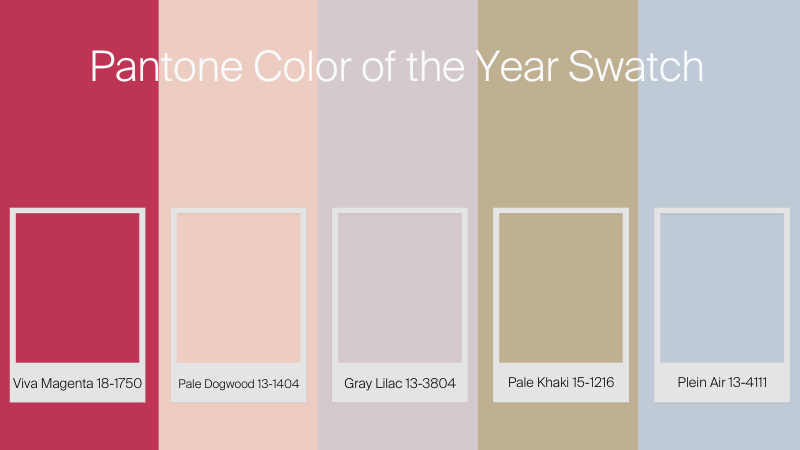 Pantone Color of the Year Swatch

Viva Magenta 18-1750

Pale Dogwood 13-1404

Gray Lilac 13-3804

Pale Khaki 15-1216

Plein Air 13-4111